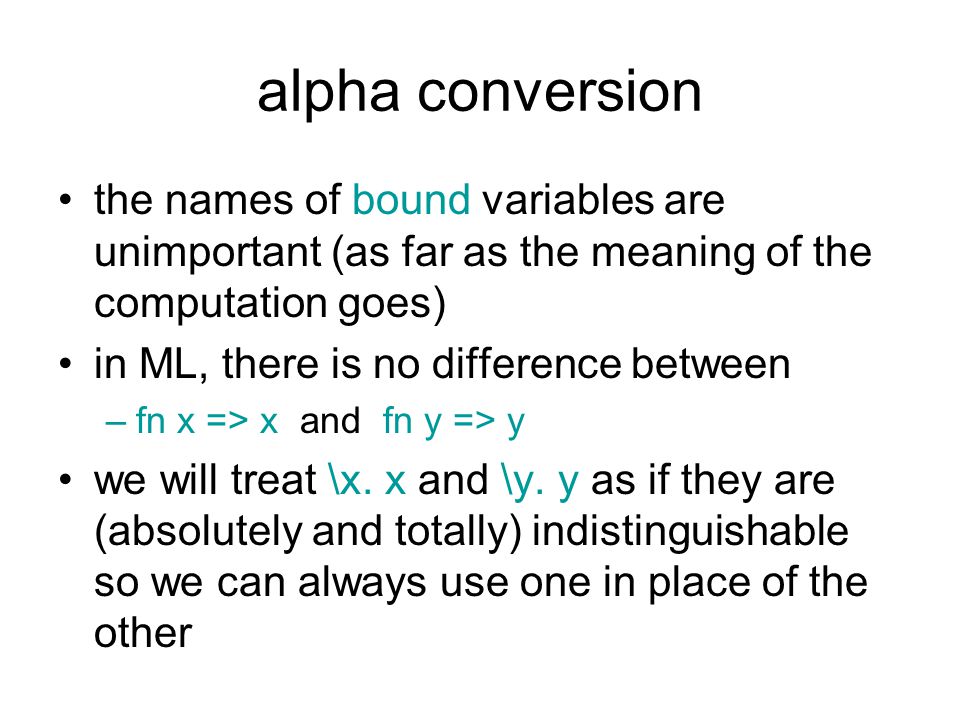 alpha conversion

• the names of bound variables are unimportant (as far as the meaning of the computation goes)
• in ML, there is no difference between
– fn x => x and fn y => y
• we will treat \x. x and \y. y as if they are (absolutely and totally) indistinguishable so we can always use one in place of the other